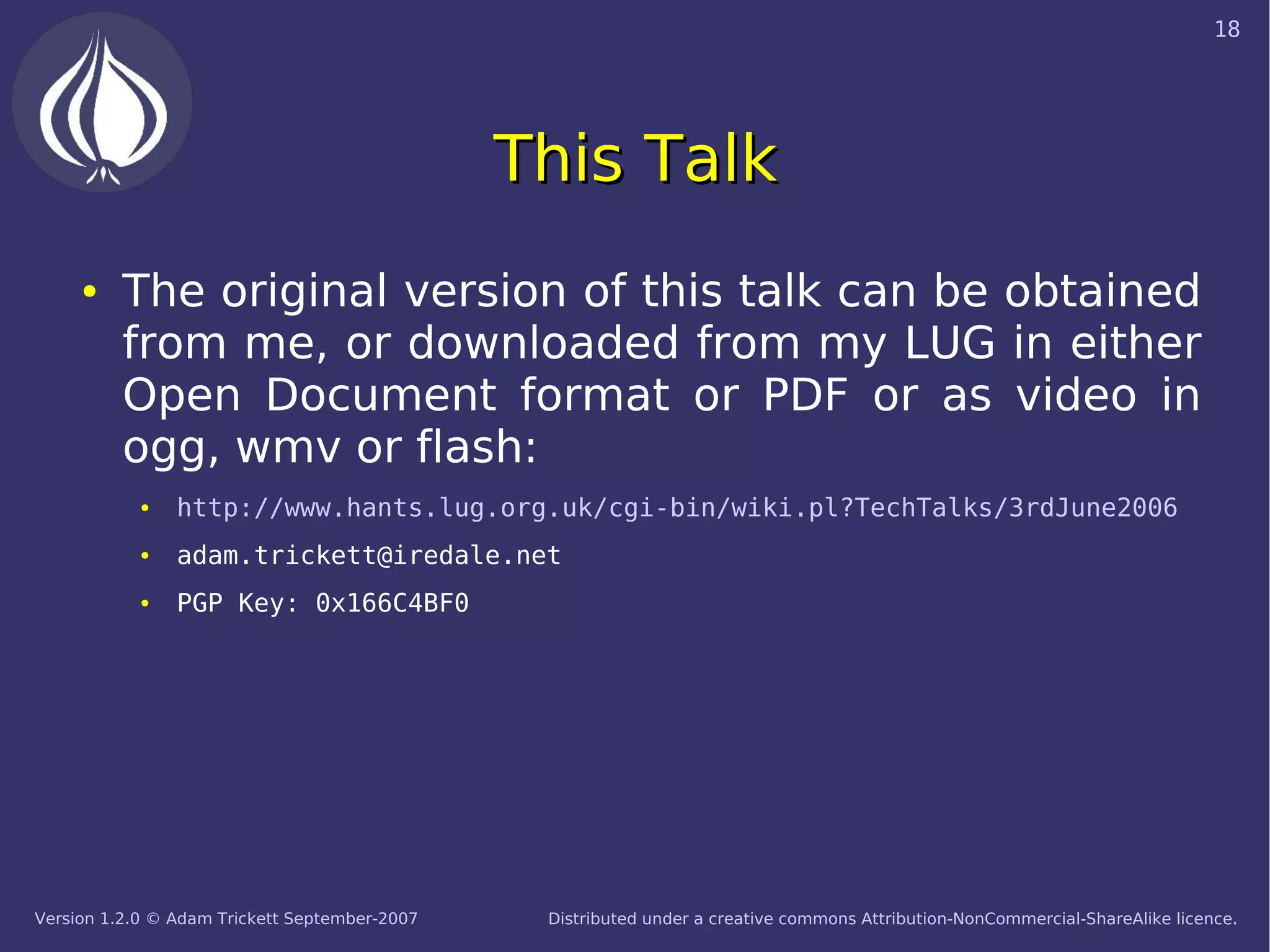 18

This Talk

• The original version of this talk can be obtained from me, or downloaded from my LUG in either Open Document format or PDF or as video in ogg, wmv or flash:

• http://www.hants.lug.org.uk/cgi-bin/wiki.pl?TechTalks/3rdJune2006
• adam.trickett@iredale.net
• PGP Key: 0x166C4BF0

Version 1.2.0 © Adam Trickett September-2007

Distributed under a creative commons Attribution-NonCommercial-ShareAlike licence.